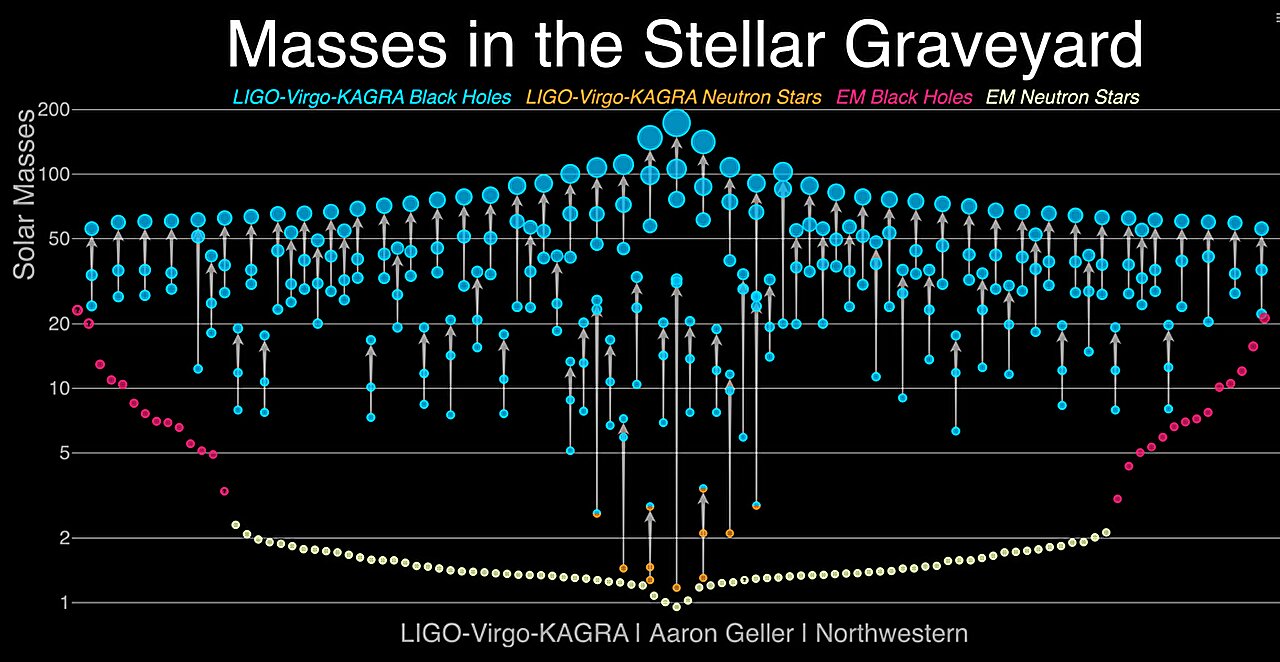 Masses in the Stellar Graveyard

LIGO-Virgo-KAGRA Black Holes LIGO-Virgo-KAGRA Neutron Stars EM Black Holes EM Neutron Stars

Solar Masses

200
100
50
20
10
5
2
1

LIGO-Virgo-KAGRA | Aaron Geller | Northwestern